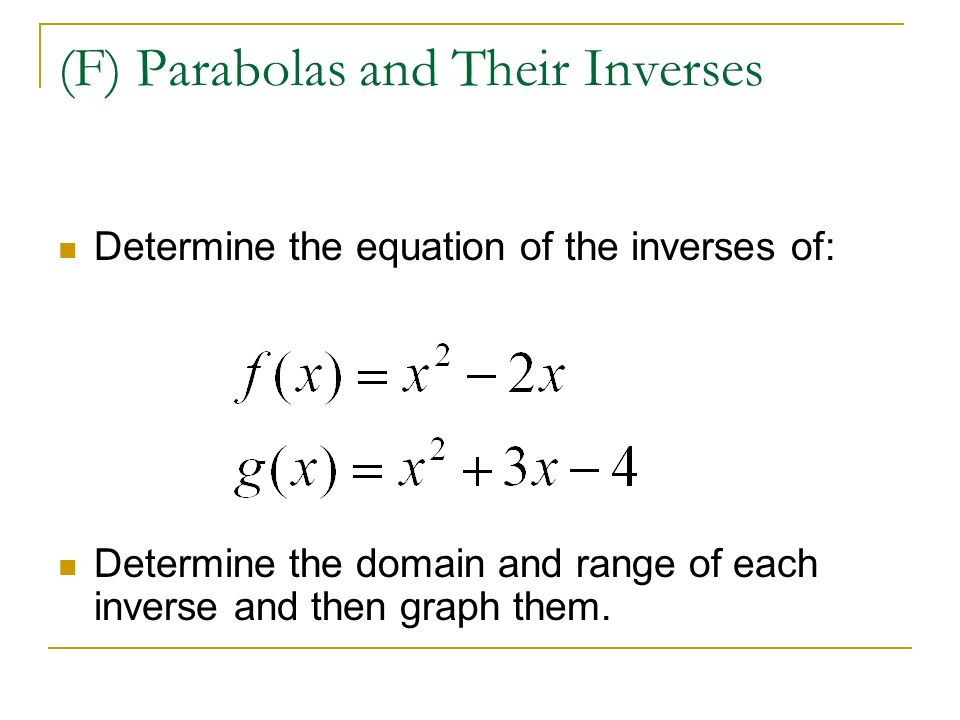 (F) Parabolas and Their Inverses

Determine the equation of the inverses of:

$f(x) = x^2 - 2x$

$g(x) = x^2 + 3x - 4$

Determine the domain and range of each inverse and then graph them.